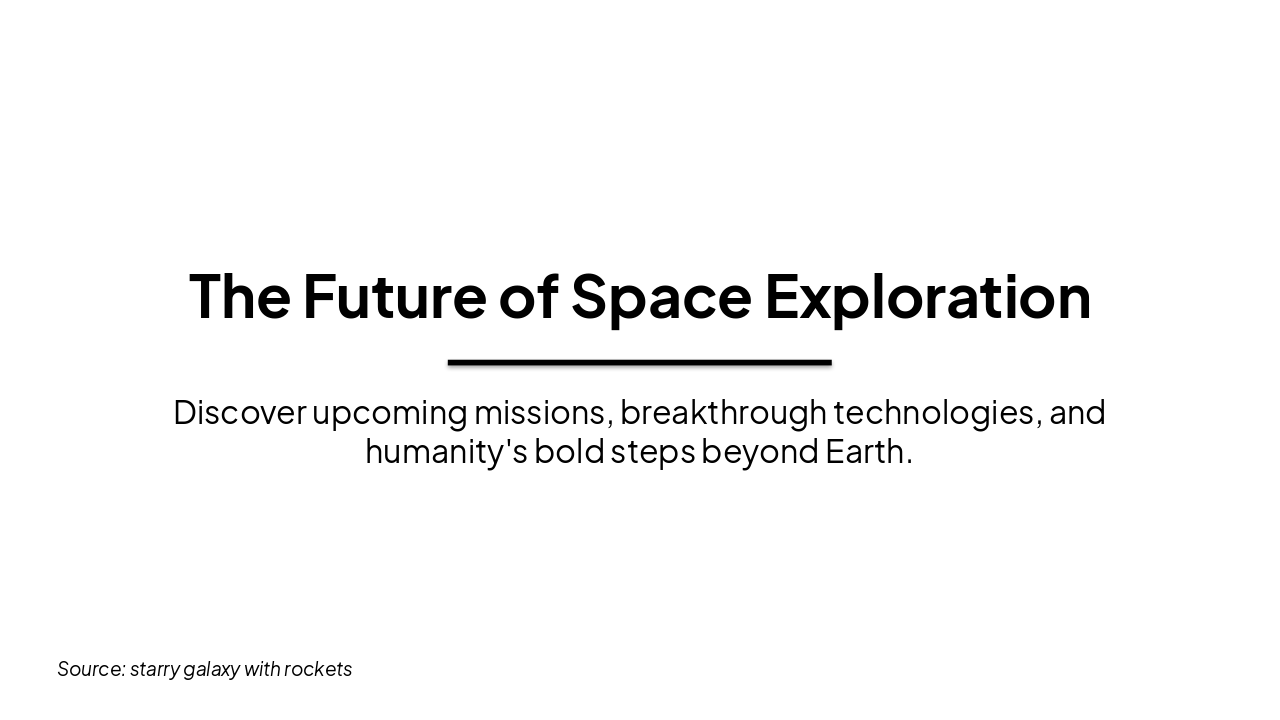 The Future of Space Exploration

Discover upcoming missions, breakthrough technologies, and humanity's bold steps beyond Earth.

Source: starry galaxy with rockets